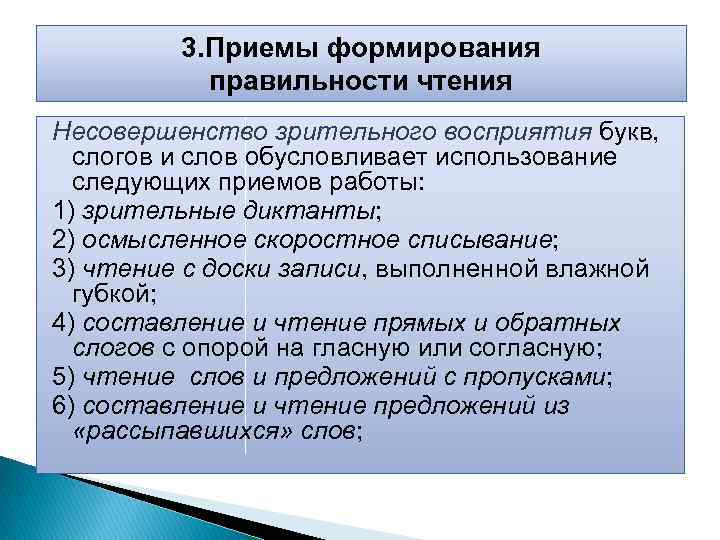 3.Приемы формирования правильности чтения

Несовершенство зрительного восприятия букв, слогов и слов обусловливает использование следующих приемов работы:

1) зрительные диктанты;

2) осмысленное скоростное списывание;

3) чтение с доски записи, выполненной влажной губкой;

4) составление и чтение прямых и обратных слогов с опорой на гласную или согласную;

5) чтение слов и предложений с пропусками;

6) составление и чтение предложений из «рассыпавшихся» слов;